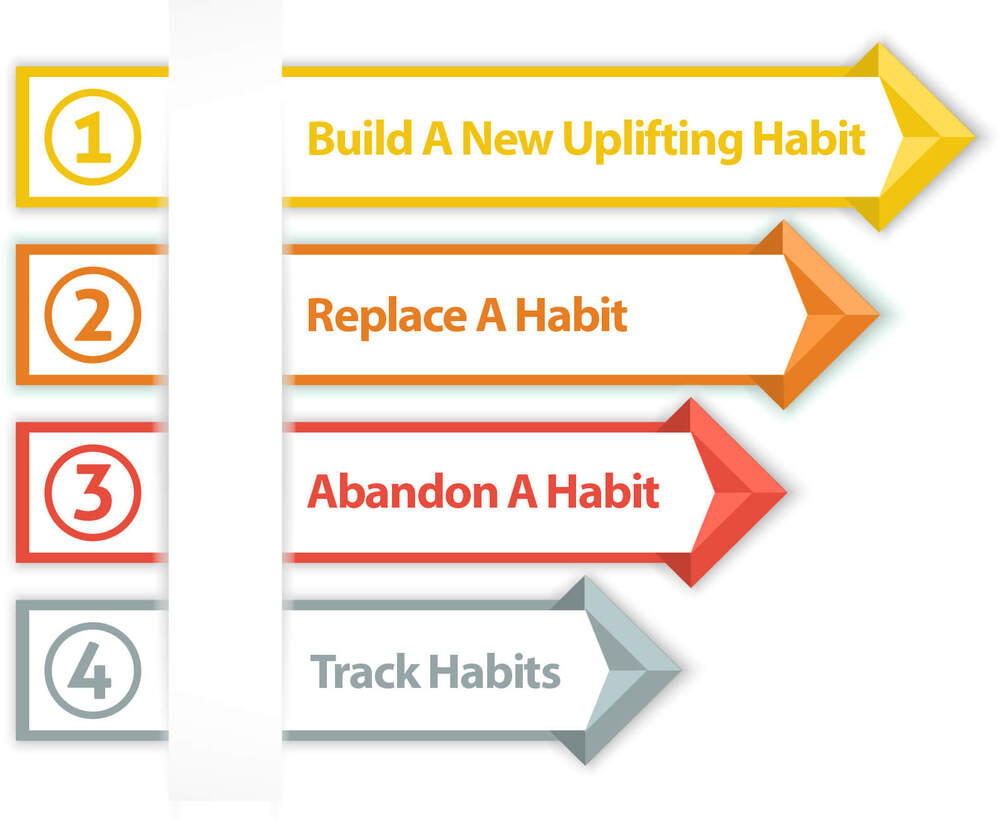 1 Build A New Uplifting Habit

2 Replace A Habit

3 Abandon A Habit

4 Track Habits